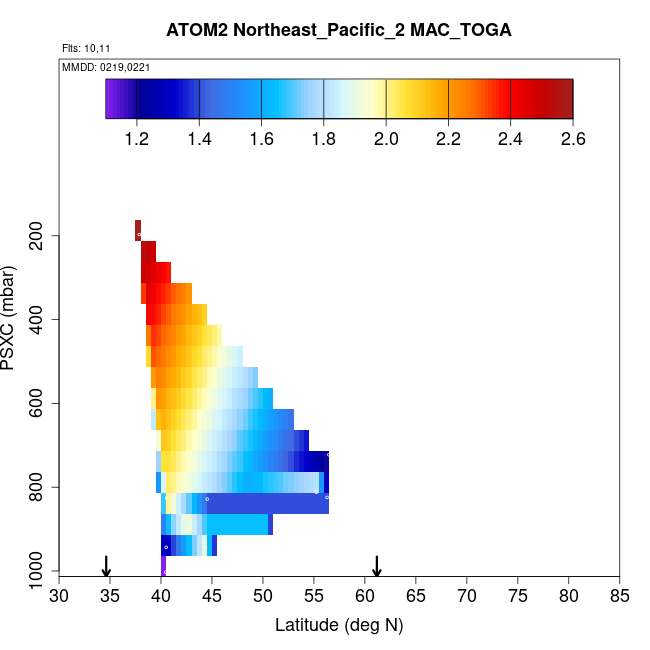 ATOM2 Northeast_Pacific_2 MAC_TOGA

Flts: 10,11

MMDD: 0219,0221

1.2 1.4 1.6 1.8 2.0 2.2 2.4 2.6

PSXC (mbar)

200
400
600
800
1000

30 35 40 45 50 55 60 65 70 75 80 85

Latitude (deg N)